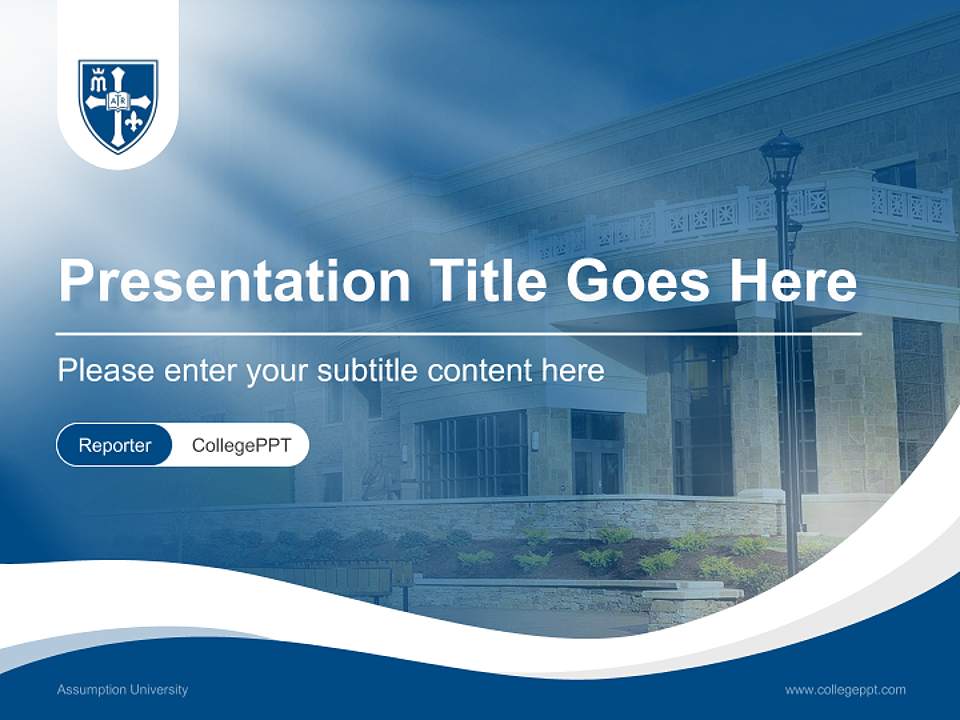 Presentation Title Goes Here

Please enter your subtitle content here

Reporter CollegePPT

Assumption University

www.collegeppt.com